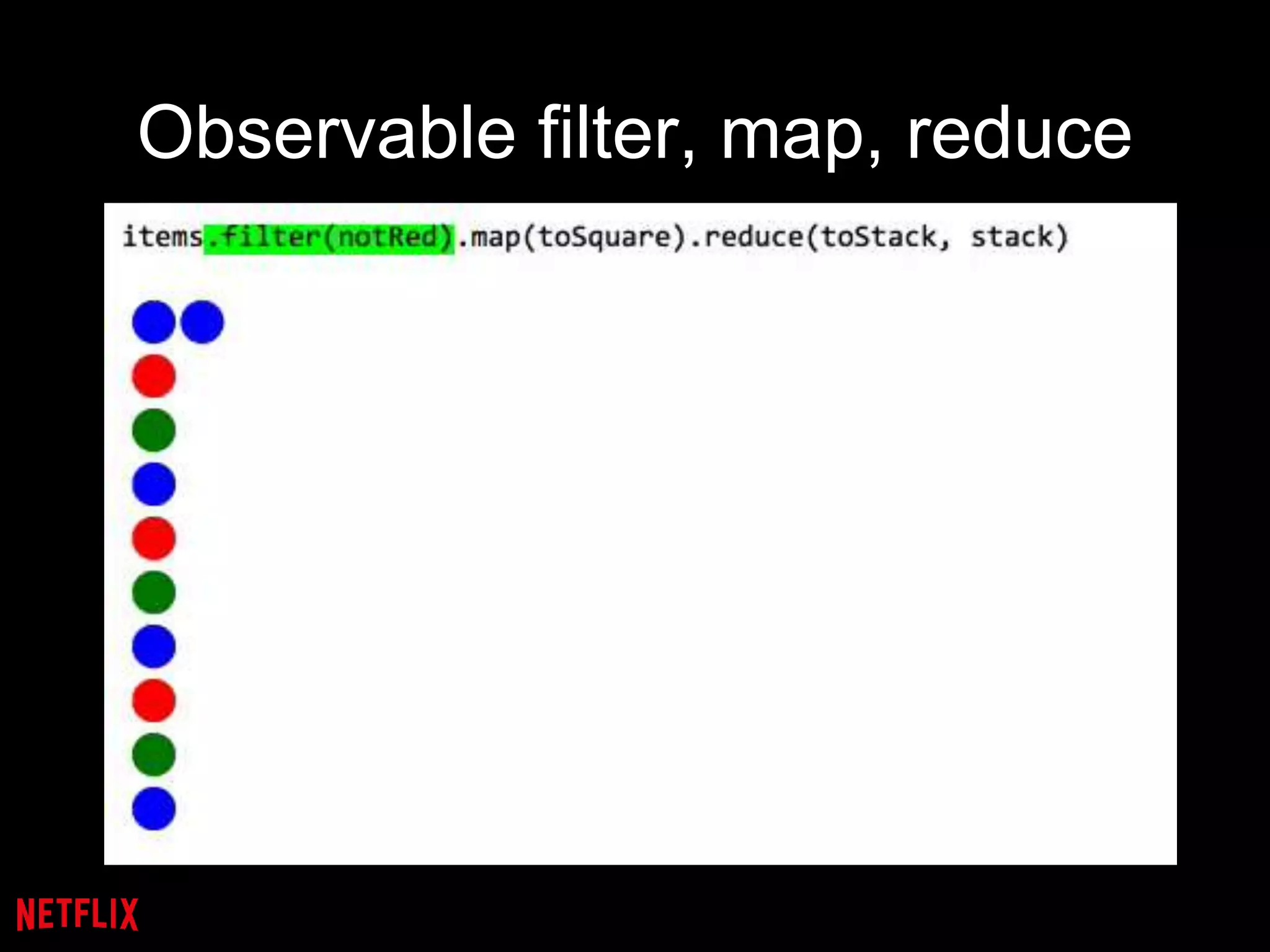 Observable filter, map, reduce

items.filter(notRed).map(toSquare).reduce(toStack, stack)

NETFLIX